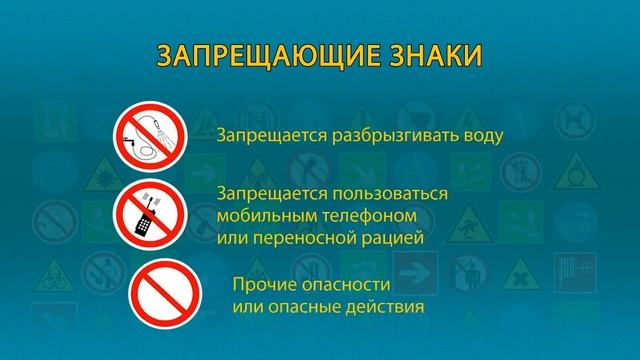 ЗАПРЕЩАЮЩИЕ ЗНАКИ

Запрещается разбрызгивать воду

Запрещается пользоваться мобильным телефоном или переносной рацией

Прочие опасности или опасные действия